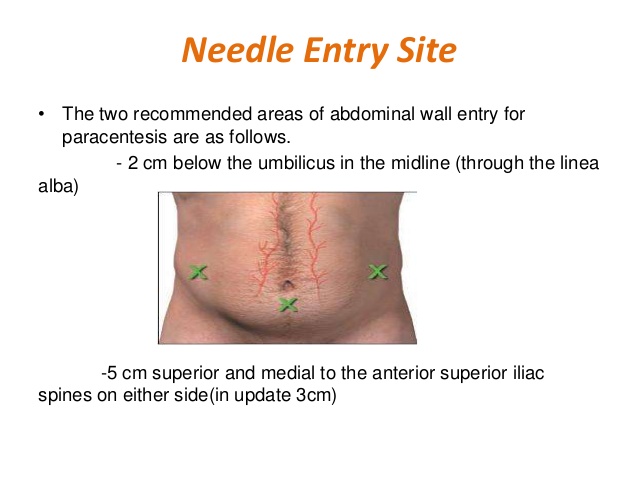 Needle Entry Site

• The two recommended areas of abdominal wall entry for paracentesis are as follows.

- 2 cm below the umbilicus in the midline (through the linea alba)

-5 cm superior and medial to the anterior superior iliac spines on either side(in update 3cm)